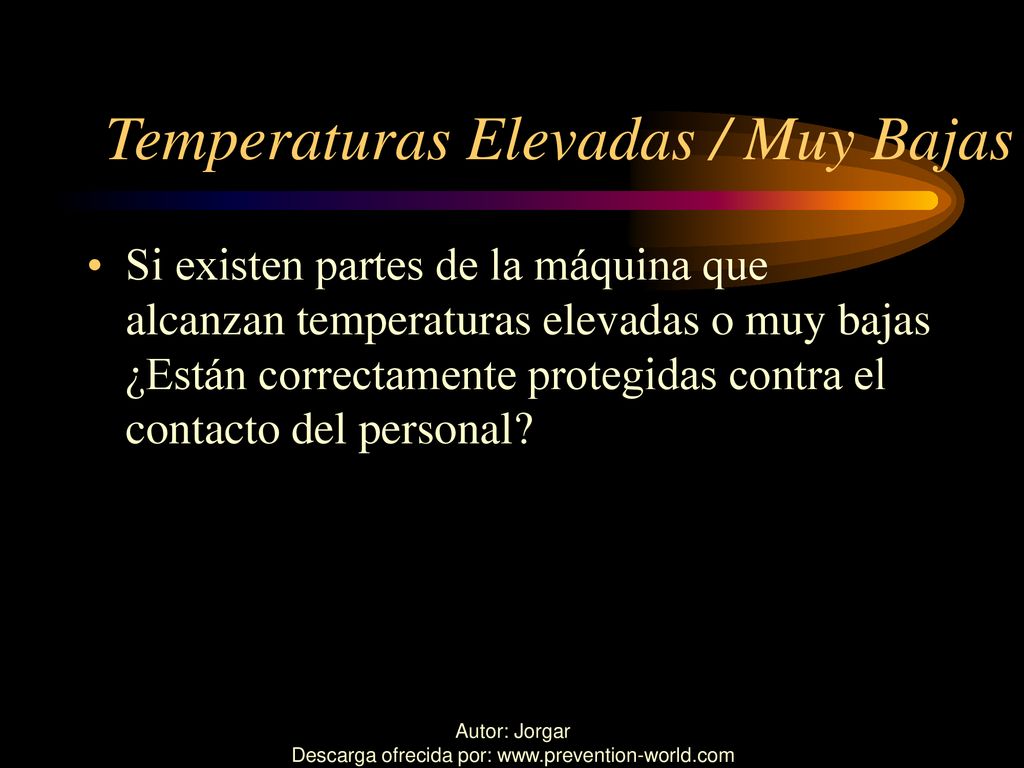 Temperaturas Elevadas / Muy Bajas

• Si existen partes de la máquina que alcanzan temperaturas elevadas o muy bajas ¿Están correctamente protegidas contra el contacto del personal?

Autor: Jorgar
Descarga ofrecida por: www.prevention-world.com